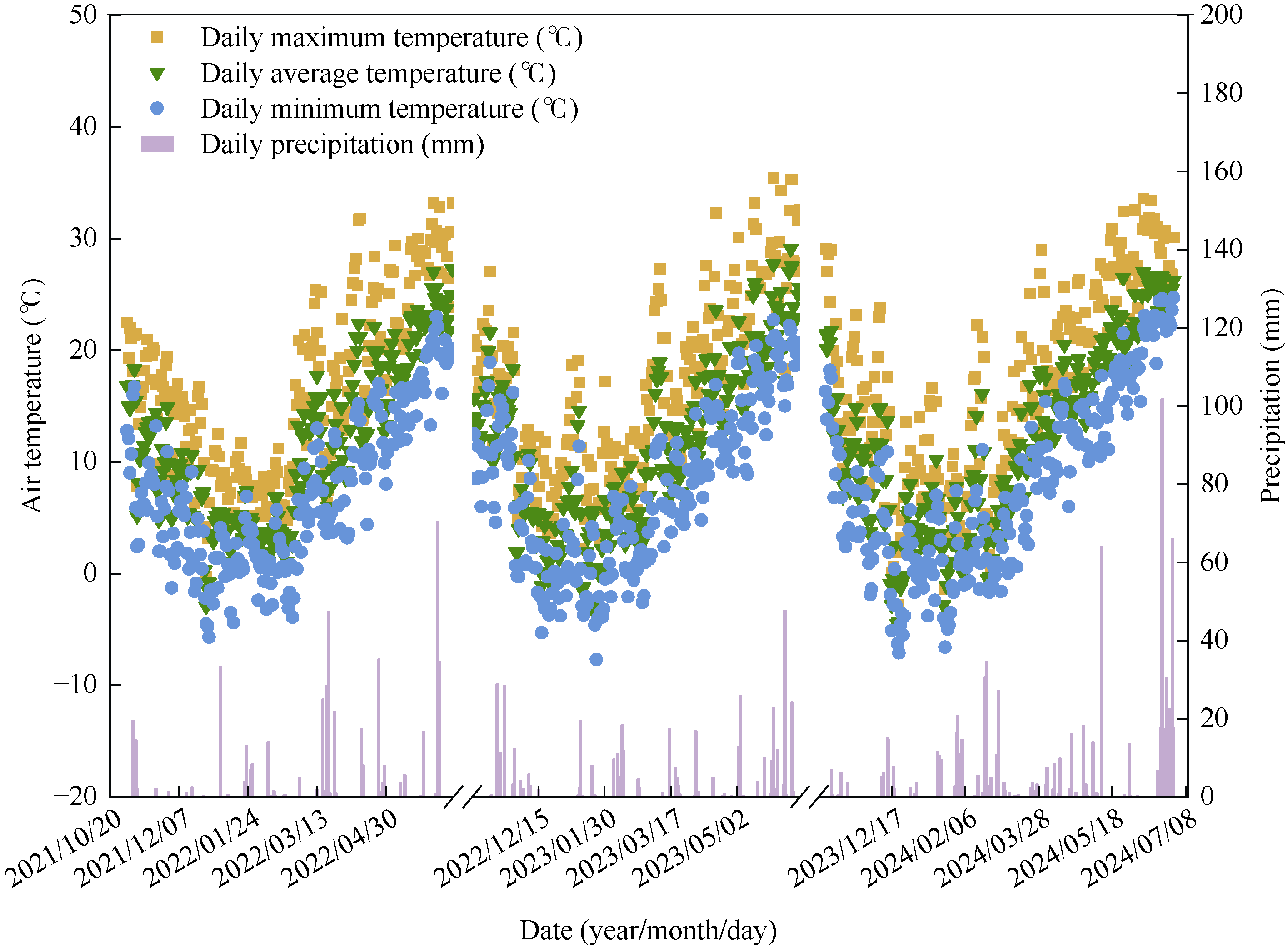 Daily maximum temperature (℃)
Daily average temperature (℃)
Daily minimum temperature (℃)
Daily precipitation (mm)

Air temperature (℃)

50
40
30
20
10
0
−10
−20

Precipitation (mm)

200
180
160
140
120
100
80
60
40
20
0

2021/10/20
2021/12/07
2022/01/24
2022/03/13
2022/04/30
2022/12/15
2023/01/30
2023/03/17
2023/05/02
2023/12/17
2024/02/06
2024/03/28
2024/05/18
2024/07/08

Date (year/month/day)